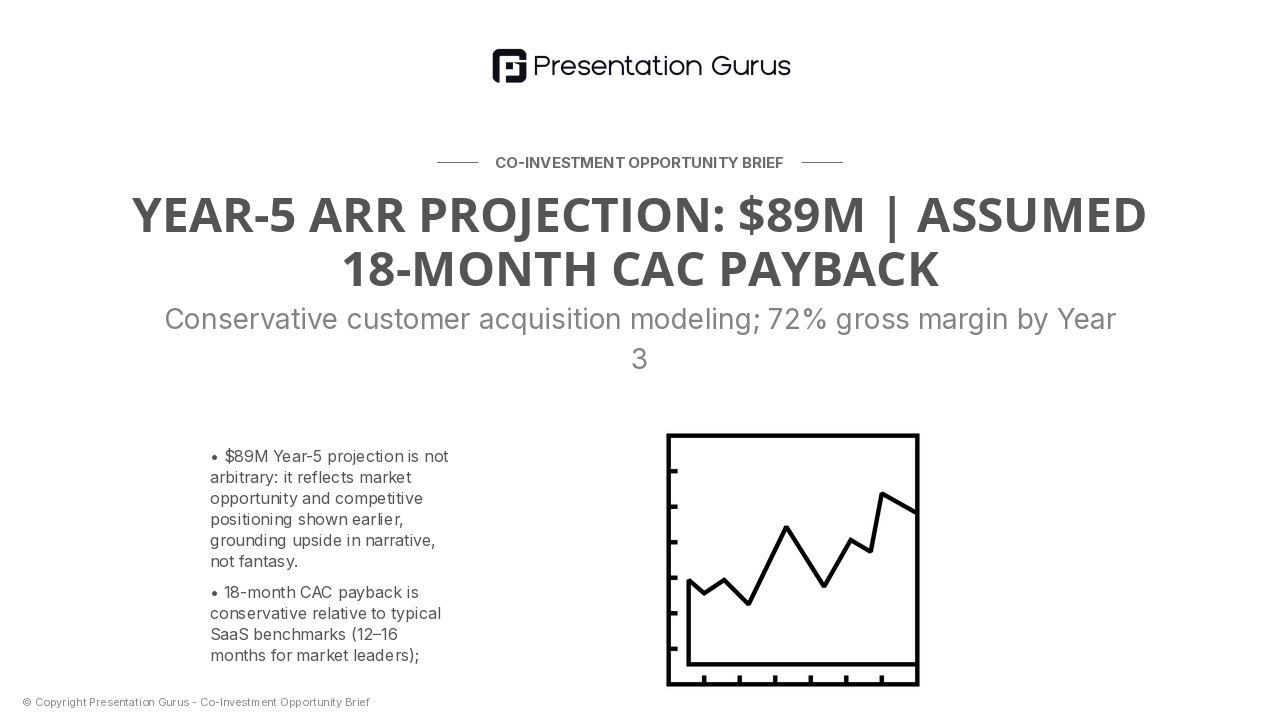 Presentation Gurus

CO-INVESTMENT OPPORTUNITY BRIEF

YEAR-5 ARR PROJECTION: $89M | ASSUMED 18-MONTH CAC PAYBACK

Conservative customer acquisition modeling; 72% gross margin by Year 3

• $89M Year-5 projection is not arbitrary: it reflects market opportunity and competitive positioning shown earlier, grounding upside in narrative, not fantasy.

• 18-month CAC payback is conservative relative to typical SaaS benchmarks (12–16 months for market leaders);

© Copyright Presentation Gurus - Co-Investment Opportunity Brief